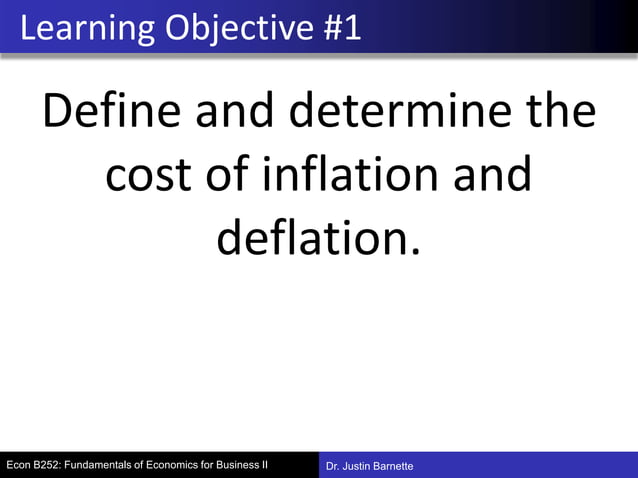 Learning Objective #1

Define and determine the cost of inflation and deflation.

Econ B252: Fundamentals of Economics for Business II

Dr. Justin Barnette